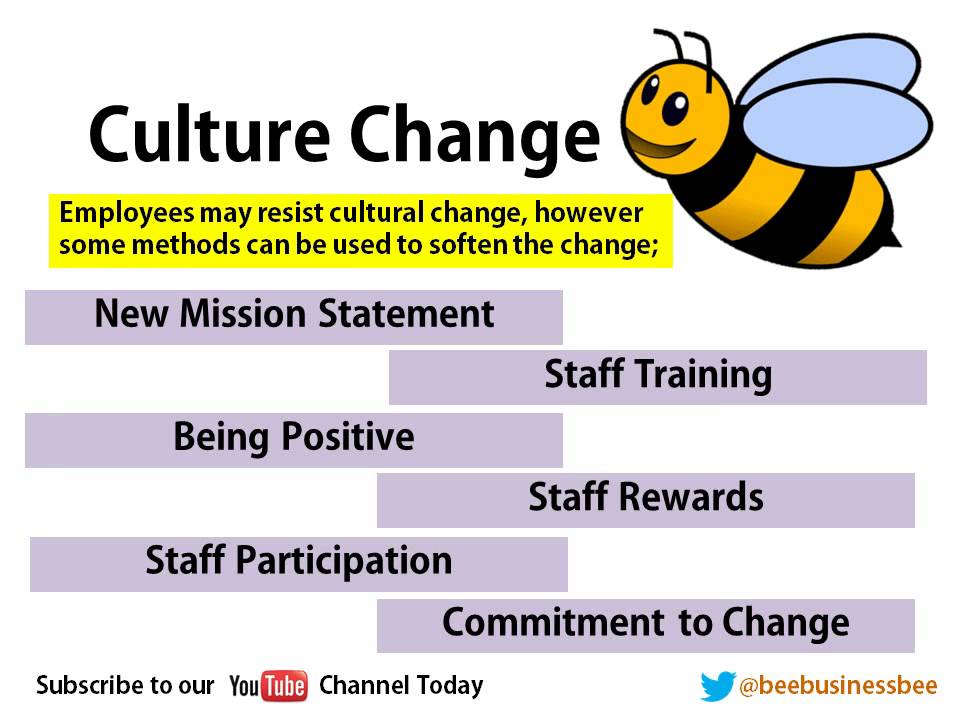 Culture Change

Employees may resist cultural change, however some methods can be used to soften the change;

New Mission Statement

Staff Training

Being Positive

Staff Rewards

Staff Participation

Commitment to Change

Subscribe to our YouTube Channel Today

@beebusinessbee